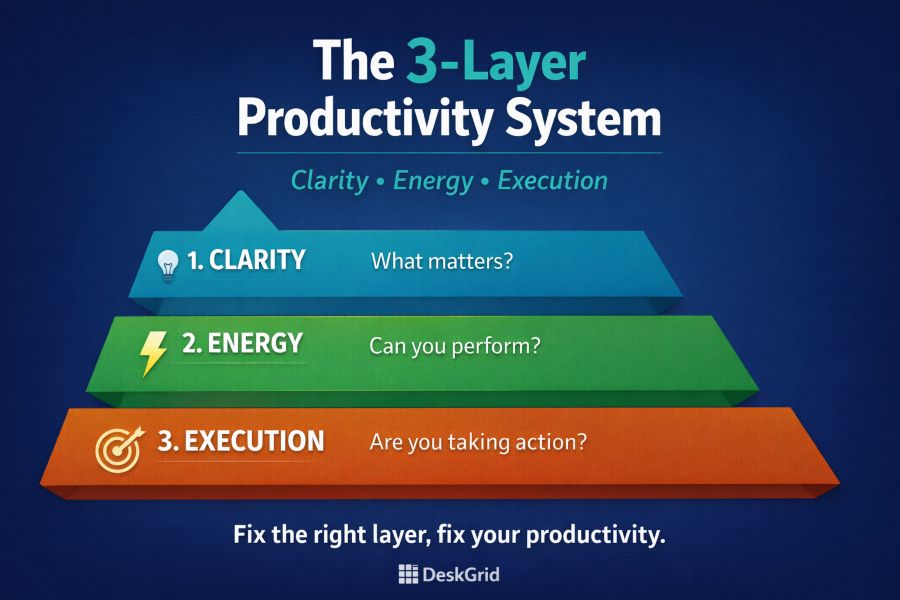 The 3-Layer Productivity System

Clarity • Energy • Execution

1. CLARITY What matters?

2. ENERGY Can you perform?

3. EXECUTION Are you taking action?

Fix the right layer, fix your productivity.

DeskGrid